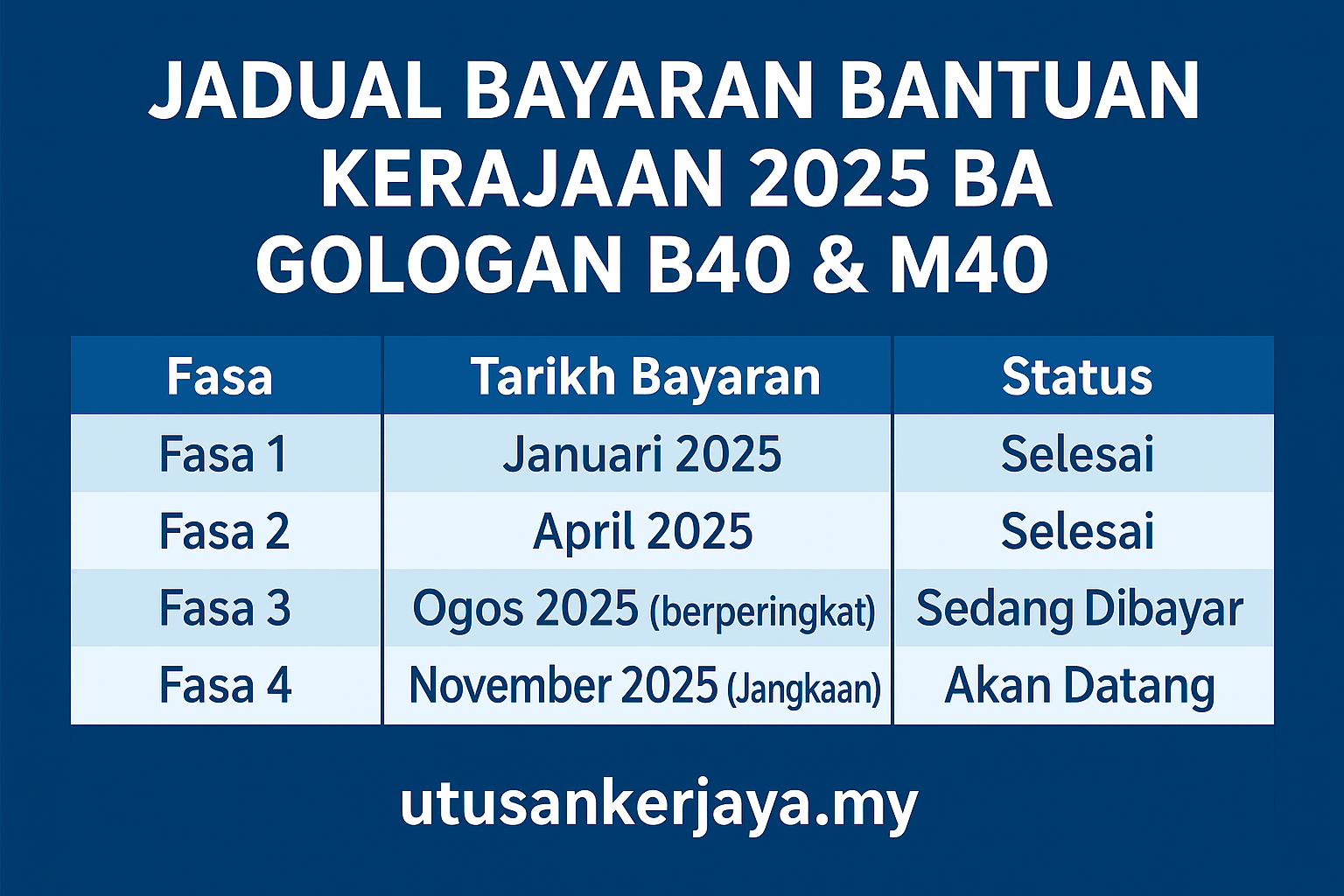 JADUAL BAYARAN BANTUAN KERAJAAN 2025 BA GOLOGAN B40 & M40

| Fasa | Tarikh Bayaran | Status |
|---|---|---|
| Fasa 1 | Januari 2025 | Selesai |
| Fasa 2 | April 2025 | Selesai |
| Fasa 3 | Ogos 2025 (berperingkat) | Sedang Dibayar |
| Fasa 4 | November 2025 (Jangkaan) | Akan Datang |

utusankerjaya.my